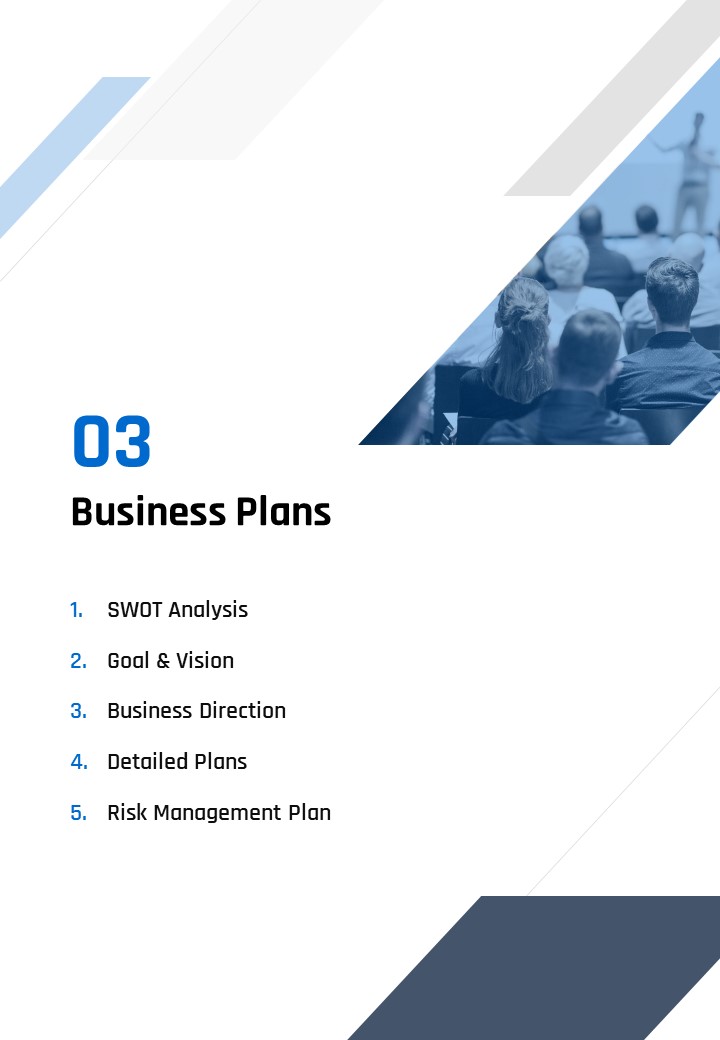 03

Business Plans

1. SWOT Analysis
2. Goal & Vision
3. Business Direction
4. Detailed Plans
5. Risk Management Plan